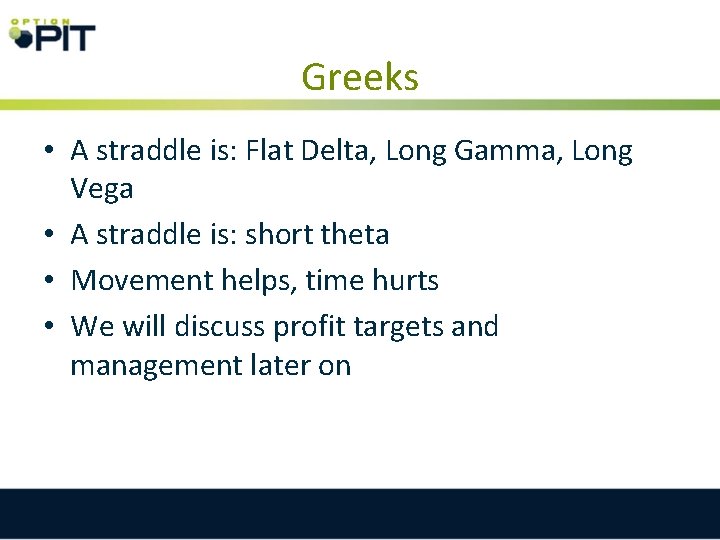 OPTION PIT

Greeks

• A straddle is: Flat Delta, Long Gamma, Long Vega
• A straddle is: short theta
• Movement helps, time hurts
• We will discuss profit targets and management later on